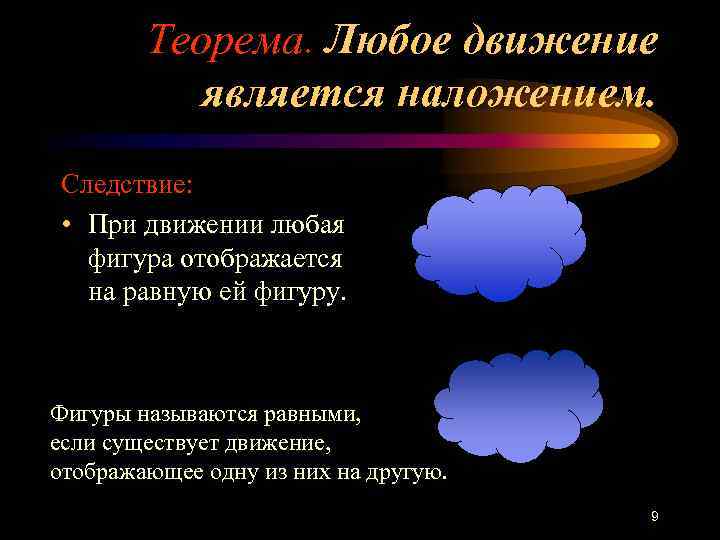 Теорема. Любое движение является наложением.

Следствие:

• При движении любая фигура отображается на равную ей фигуру.

Фигуры называются равными, если существует движение, отображающее одну из них на другую.

9